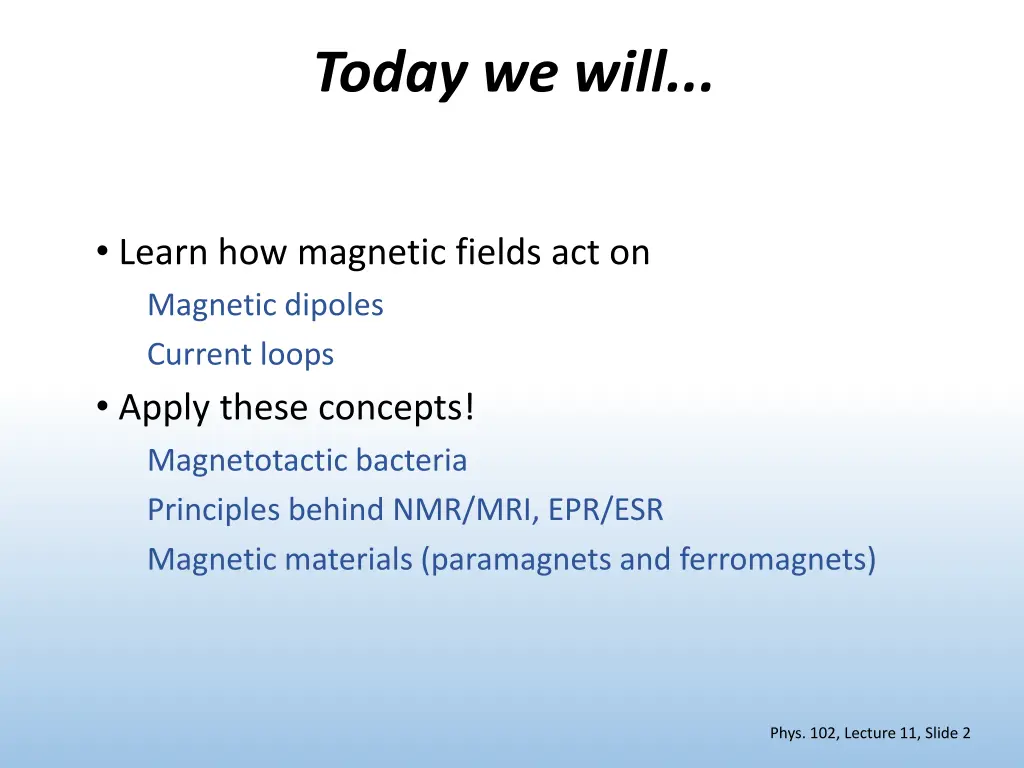 Today we will...

• Learn how magnetic fields act on

Magnetic dipoles

Current loops

• Apply these concepts!

Magnetotactic bacteria

Principles behind NMR/MRI, EPR/ESR

Magnetic materials (paramagnets and ferromagnets)

Phys. 102, Lecture 11, Slide 2